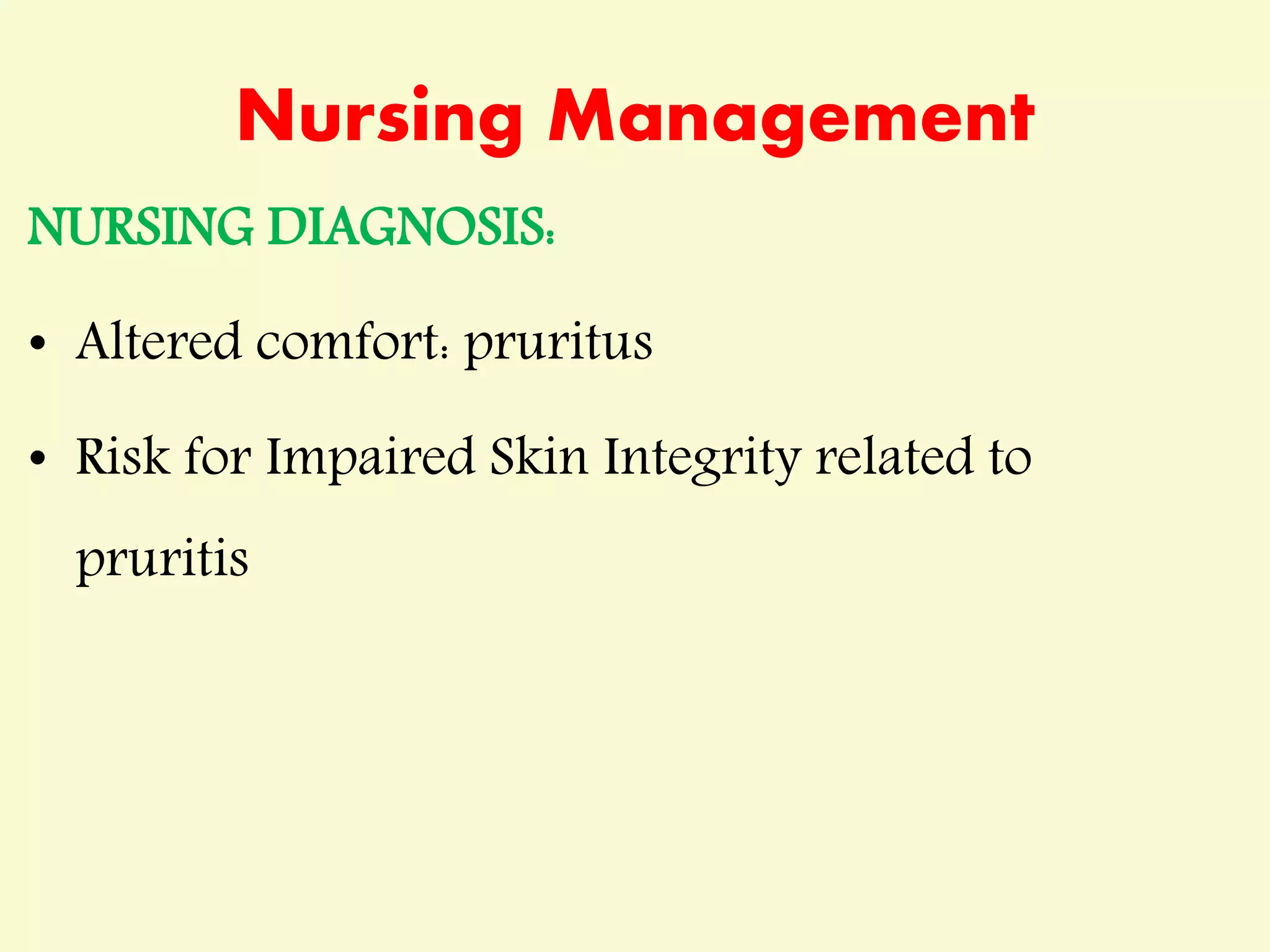 Nursing Management

NURSING DIAGNOSIS:

• Altered comfort: pruritus

• Risk for Impaired Skin Integrity related to pruritis